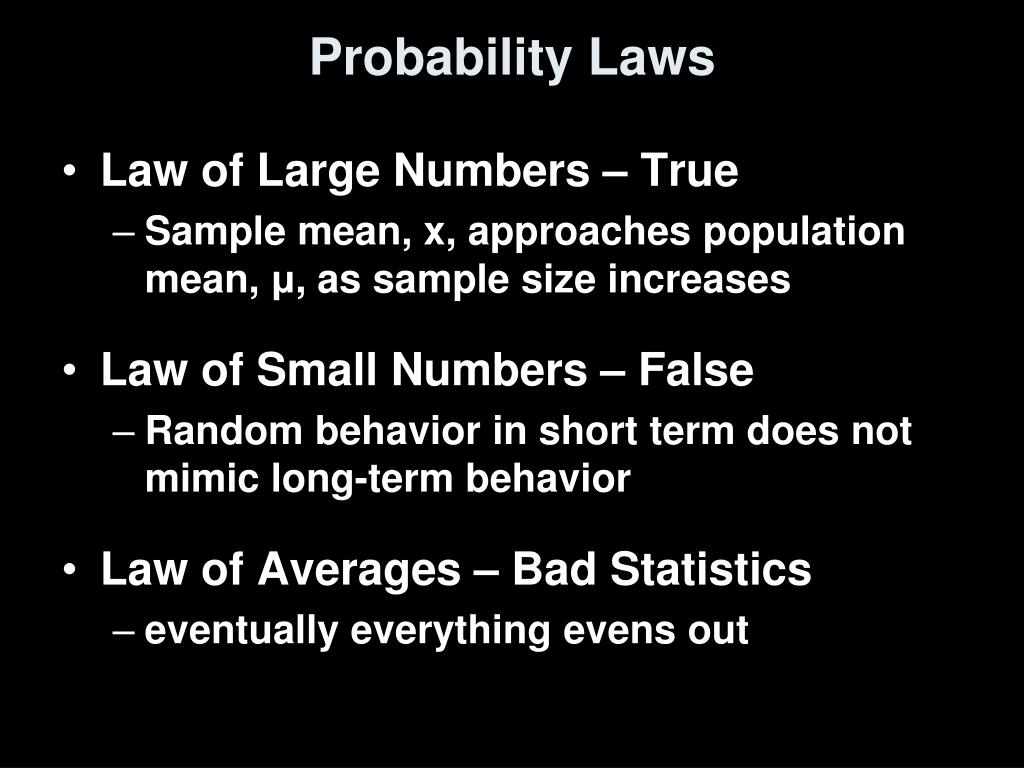 Probability Laws

• Law of Large Numbers – True
– Sample mean, x, approaches population mean, μ, as sample size increases

• Law of Small Numbers – False
– Random behavior in short term does not mimic long-term behavior

• Law of Averages – Bad Statistics
– eventually everything evens out